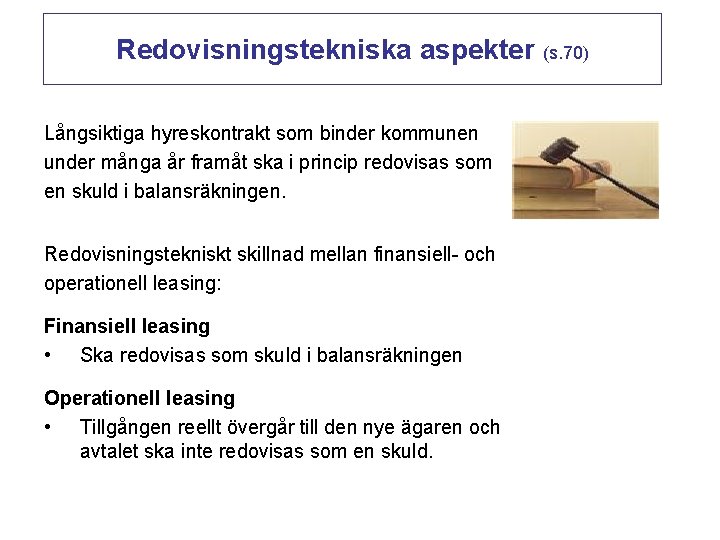 Redovisningstekniska aspekter (s.70)

Långsiktiga hyreskontrakt som binder kommunen under många år framåt ska i princip redovisas som en skuld i balansräkningen.

Redovisningstekniskt skillnad mellan finansiell- och operationell leasing:

Finansiell leasing
• Ska redovisas som skuld i balansräkningen

Operationell leasing
• Tillgången reellt övergår till den nye ägaren och avtalet ska inte redovisas som en skuld.